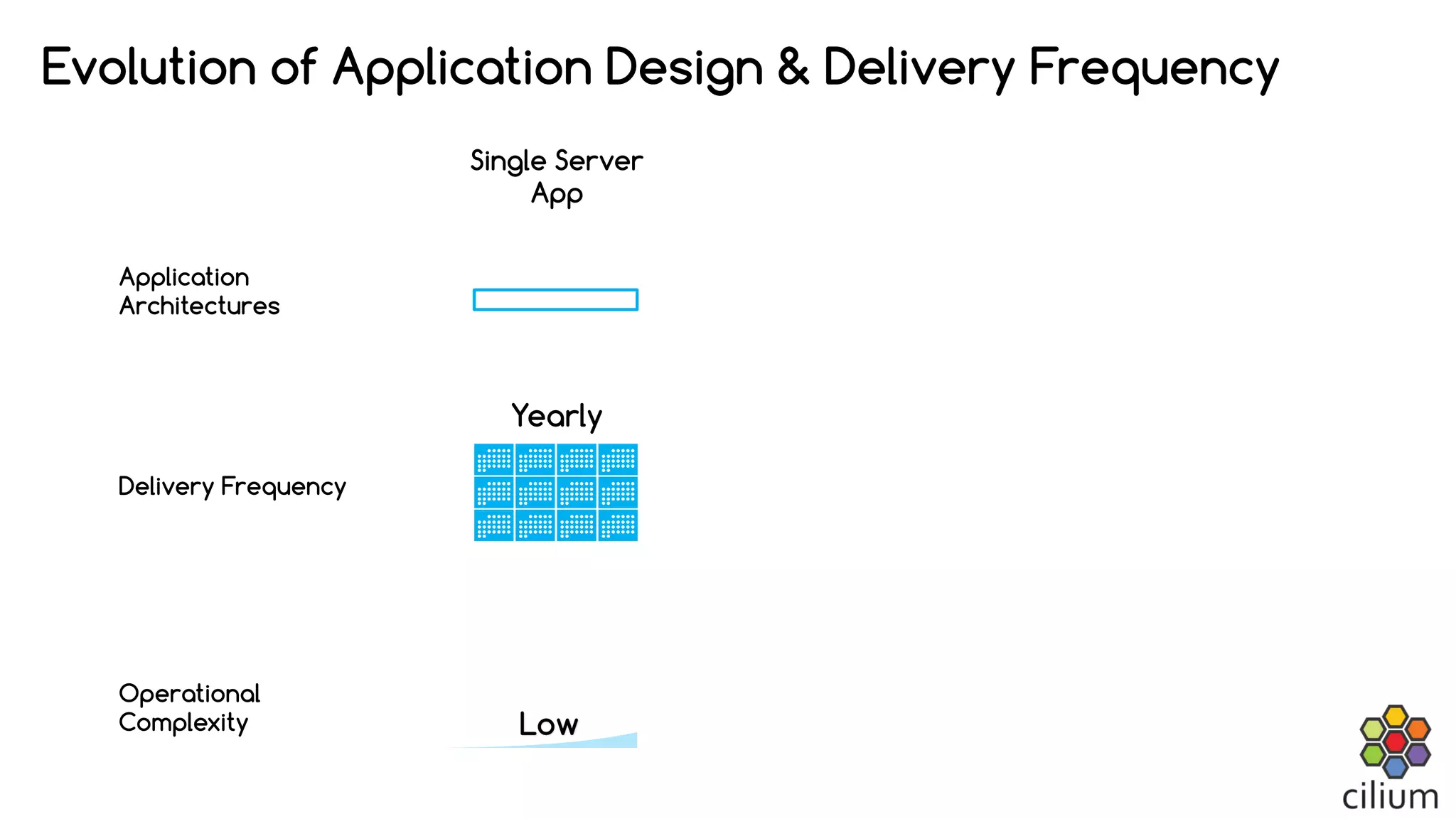 Evolution of Application Design & Delivery Frequency

Single Server App

Application Architectures

Yearly

Delivery Frequency

Operational Complexity

Low

cilium